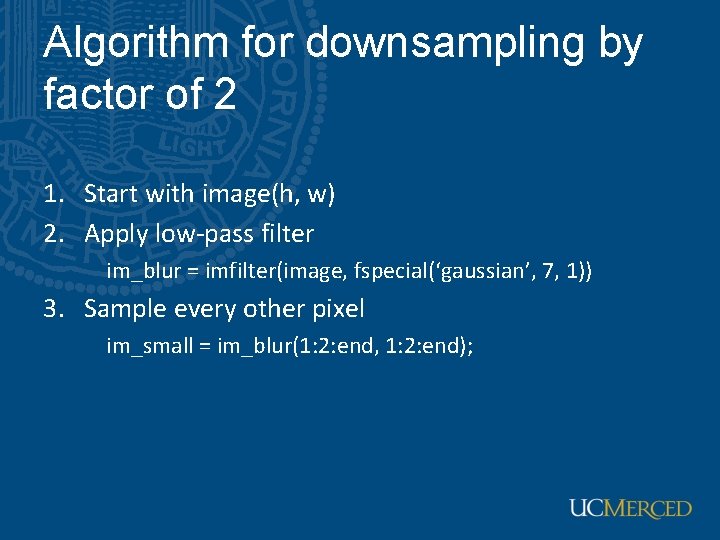 Algorithm for downsampling by factor of 2

1. Start with image(h, w)
2. Apply low-pass filter
im_blur = imfilter(image, fspecial(‘gaussian’, 7, 1))
3. Sample every other pixel
im_small = im_blur(1:2:end, 1:2:end);

UCMERCED